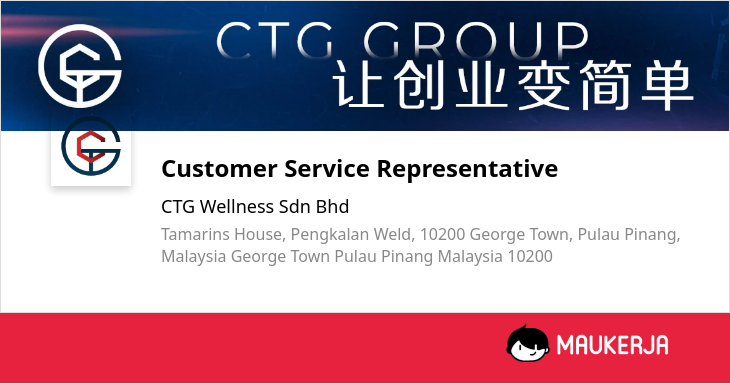 CTG GROUP
让创业变简单

Customer Service Representative

CTG Wellness Sdn Bhd

Tamarins House, Pengkalan Weld, 10200 George Town, Pulau Pinang, Malaysia George Town Pulau Pinang Malaysia 10200

MAUKERJA